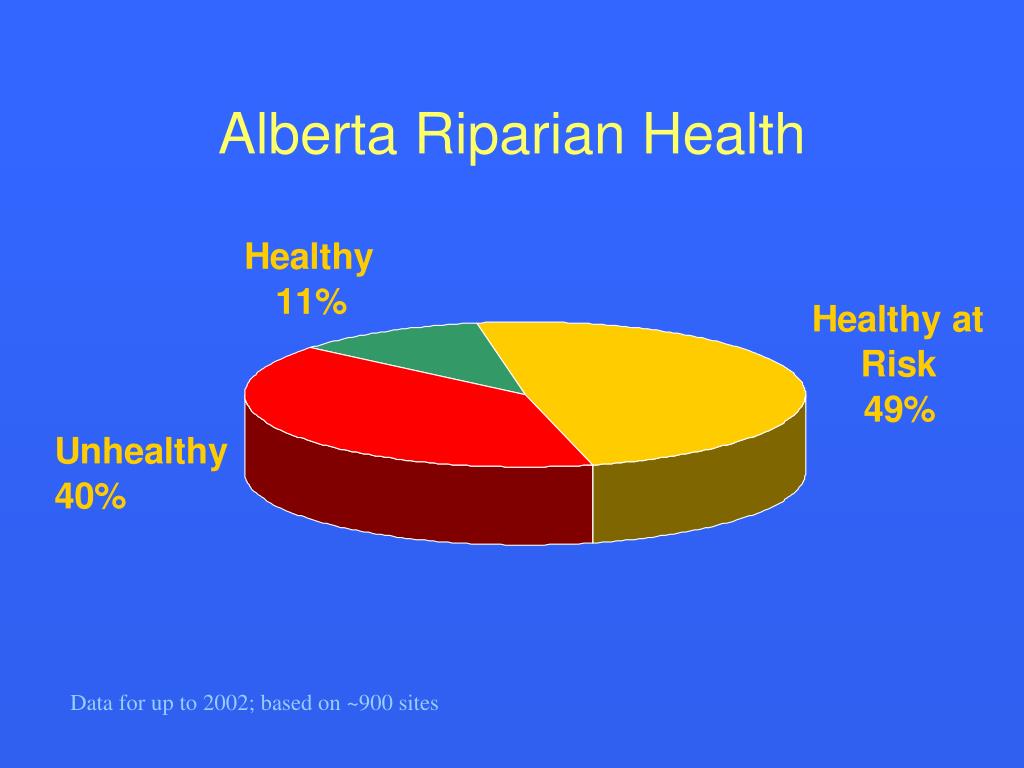 Alberta Riparian Health

Healthy 11%

Healthy at Risk 49%

Unhealthy 40%

Data for up to 2002; based on ~900 sites